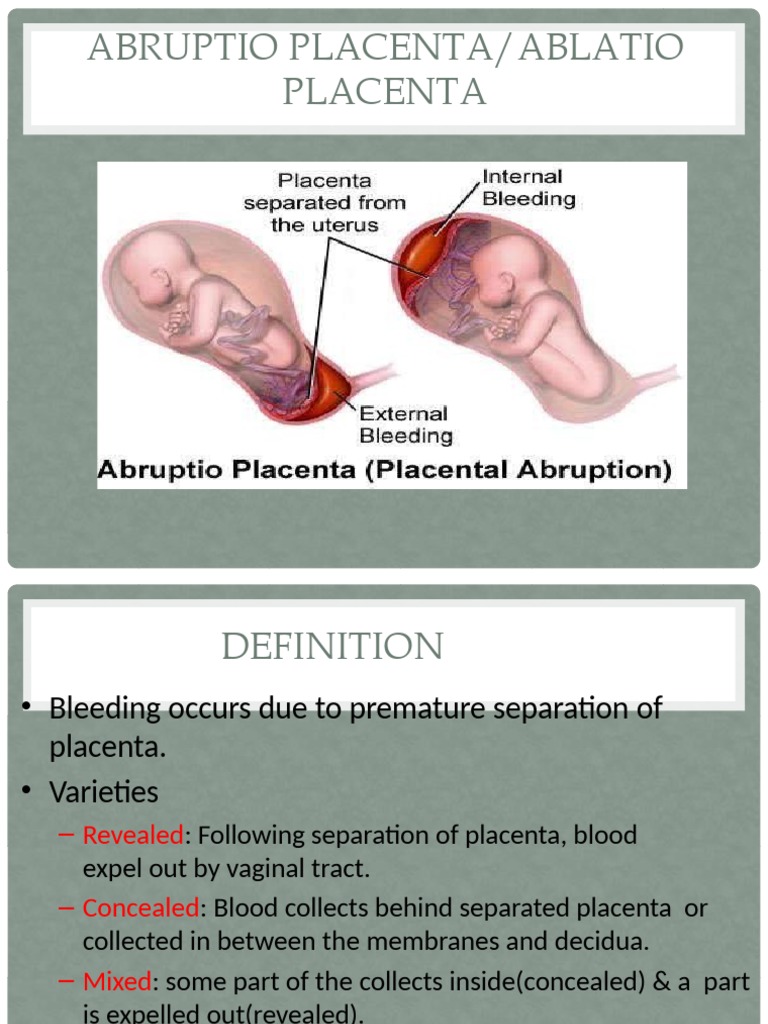 ABRUPTIO PLACENTA/ ABLATIO PLACENTA

Placenta separated from the uterus

Internal Bleeding

External Bleeding

Abruptio Placenta (Placental Abruption)

DEFINITION

• Bleeding occurs due to premature separation of placenta.

• Varieties

– Revealed: Following separation of placenta, blood expel out by vaginal tract.

– Concealed: Blood collects behind separated placenta or collected in between the membranes and decidua.

– Mixed: some part of the collects inside(concealed) & a part is expelled out(revealed).